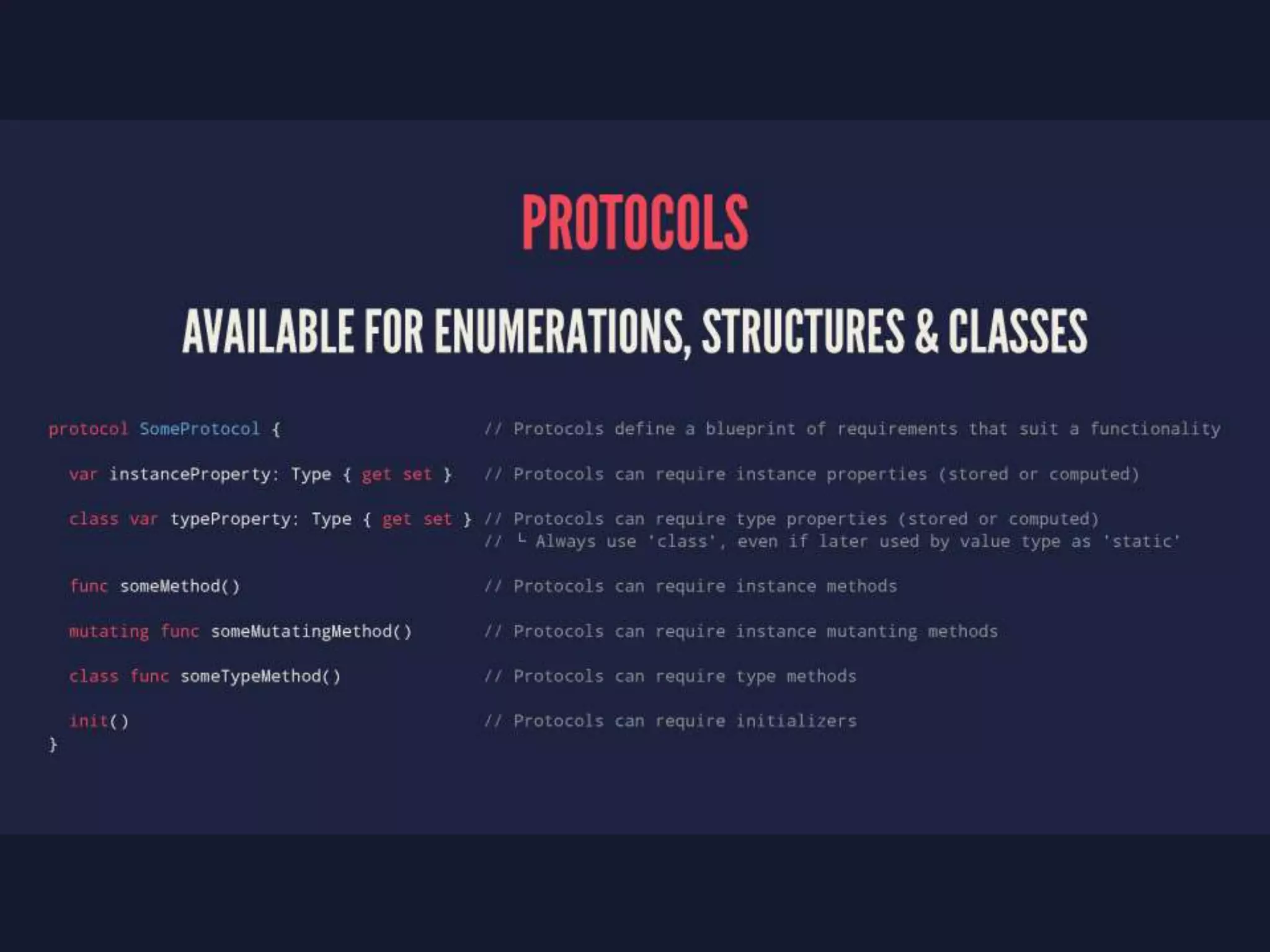 PROTOCOLS

AVAILABLE FOR ENUMERATIONS, STRUCTURES & CLASSES

protocol SomeProtocol { // Protocols define a blueprint of requirements that suit a functionality

var instanceProperty: Type { get set } // Protocols can require instance properties (stored or computed)

class var typeProperty: Type { get set } // Protocols can require type properties (stored or computed)
// └ Always use 'class', even if later used by value type as 'static'

func someMethod() // Protocols can require instance methods

mutating func someMutatingMethod() // Protocols can require instance mutanting methods

class func someTypeMethod() // Protocols can require type methods

init() // Protocols can require initializers
}